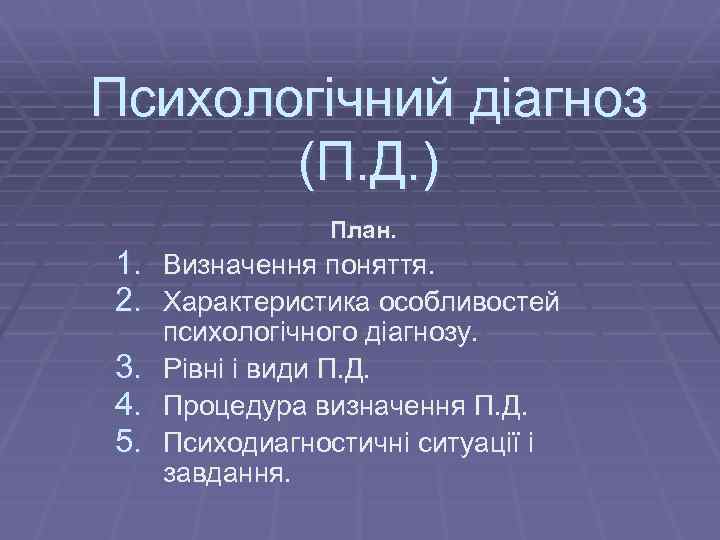 Психологічний діагноз (П.Д.)

План.

1. Визначення поняття.
2. Характеристика особливостей психологічного діагнозу.
3. Рівні і види П.Д.
4. Процедура визначення П.Д.
5. Психодиагностичні ситуації і завдання.